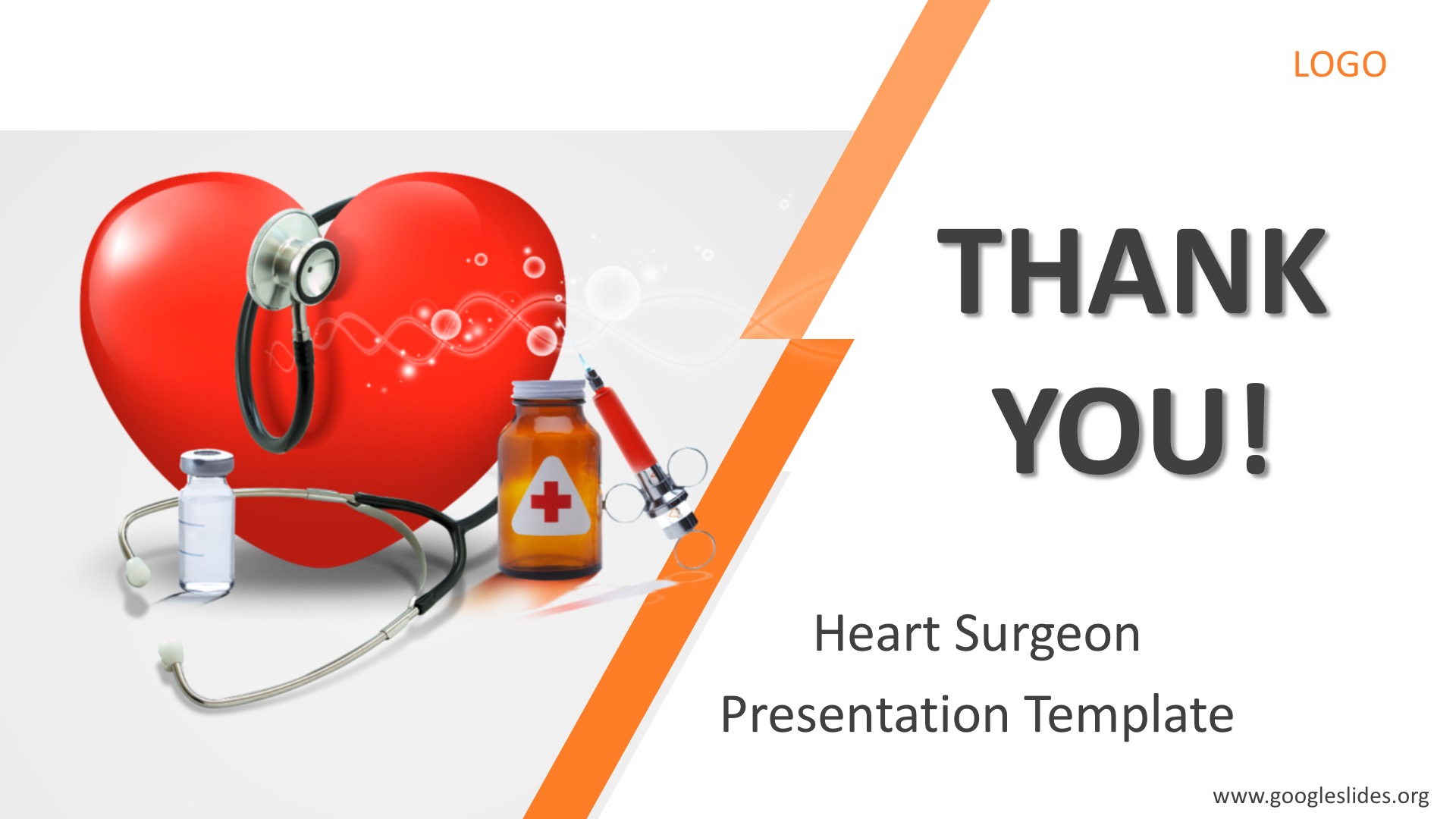 LOGO

THANK YOU!

Heart Surgeon
Presentation Template

www.googleslides.org